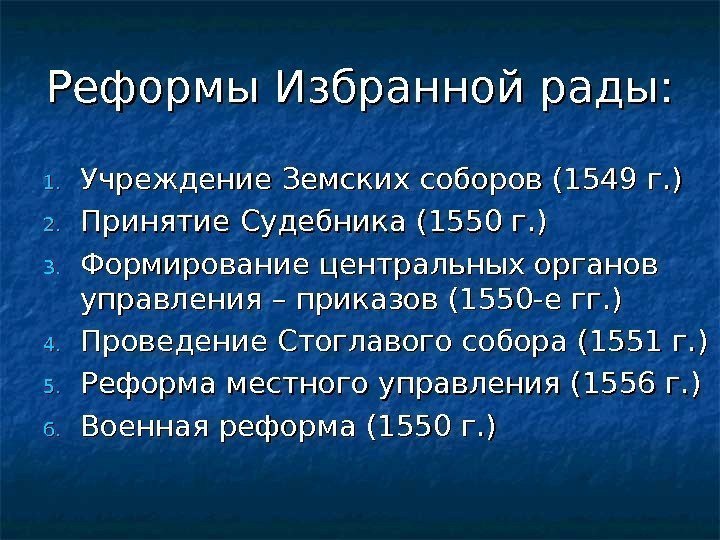 Реформы Избранной рады:

1. Учреждение Земских соборов (1549 г.)
2. Принятие Судебника (1550 г.)
3. Формирование центральных органов управления – приказов (1550-е гг.)
4. Проведение Стоглавого собора (1551 г.)
5. Реформа местного управления (1556 г.)
6. Военная реформа (1550 г.)